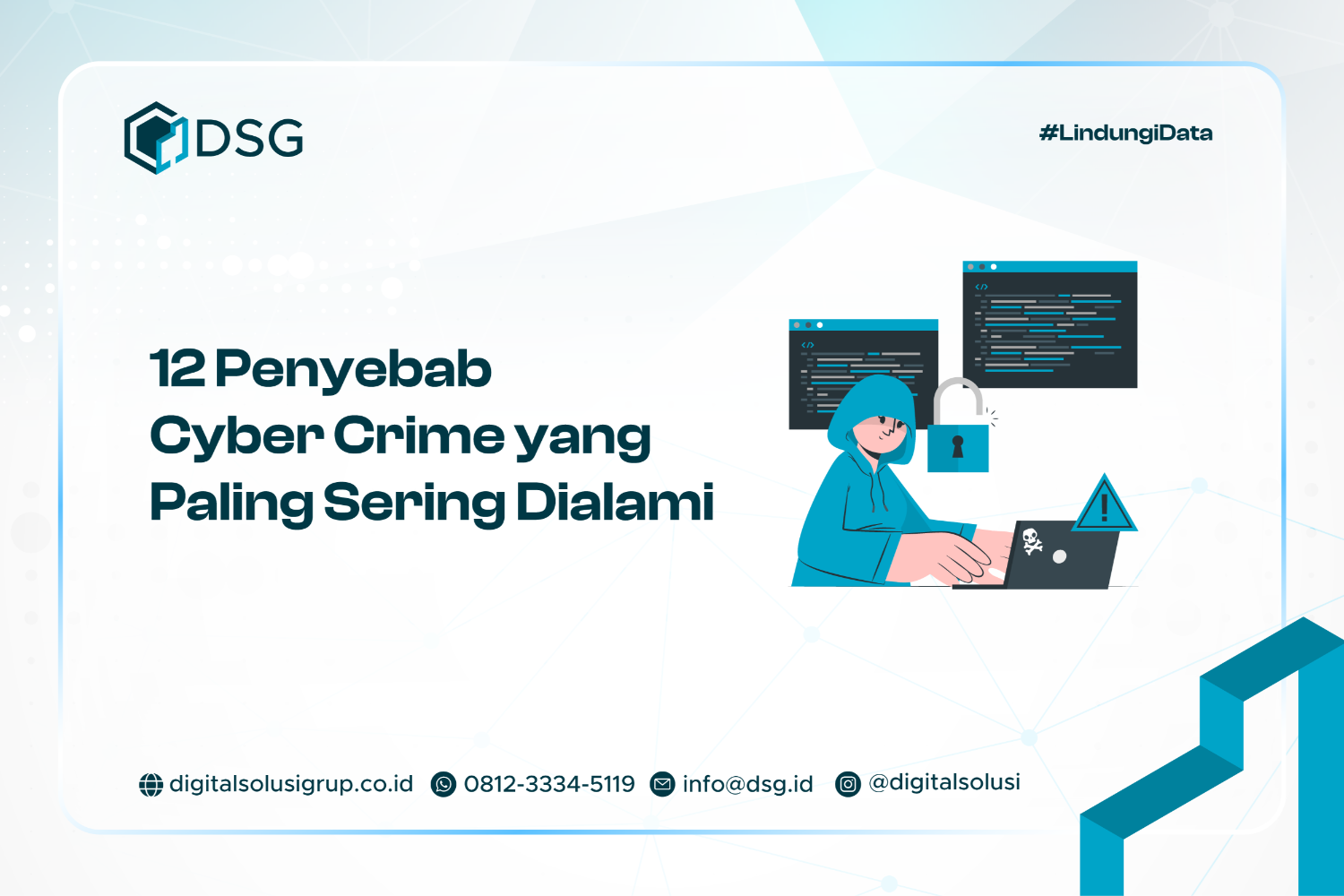 DSG

#LindungiData

12 Penyebab Cyber Crime yang Paling Sering Dialami

</>

</>

digitalsolusigrup.co.id 0812-3334-5119 info@dsg.id @digitalsolusi